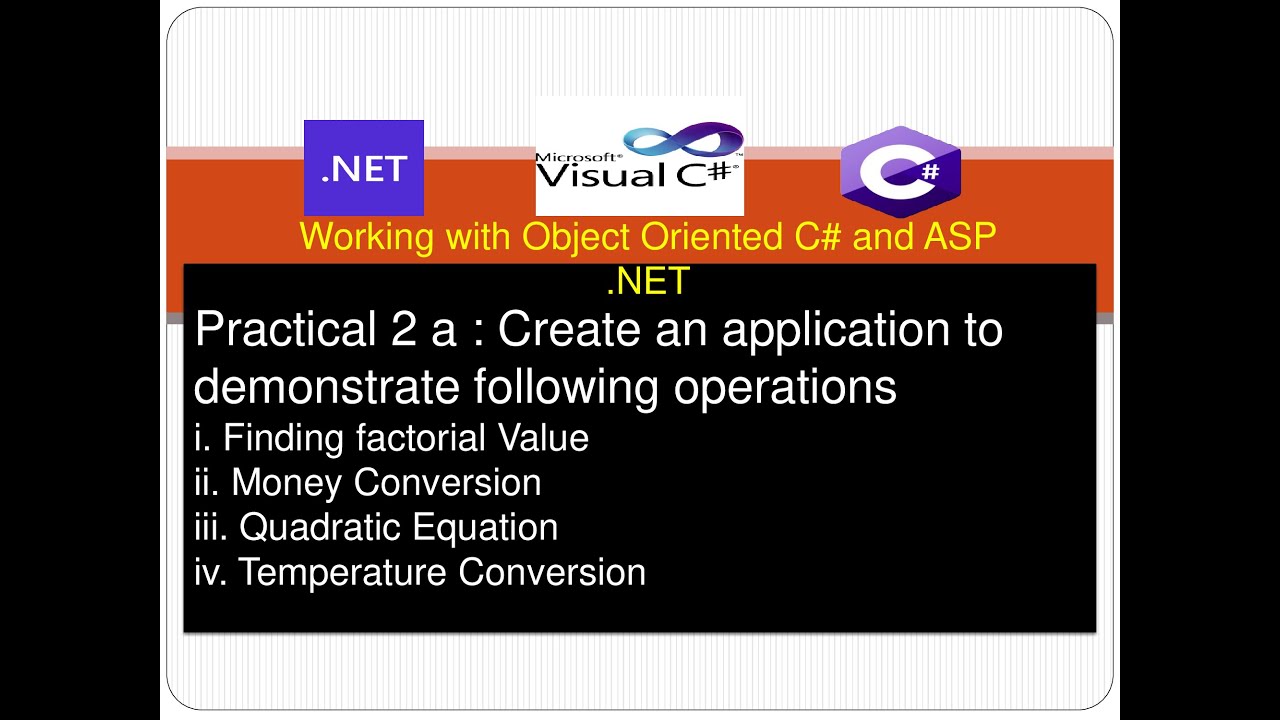 .NET

Microsoft® Visual C#™

C#

Working with Object Oriented C# and ASP .NET

Practical 2 a : Create an application to demonstrate following operations
i. Finding factorial Value
ii. Money Conversion
iii. Quadratic Equation
iv. Temperature Conversion